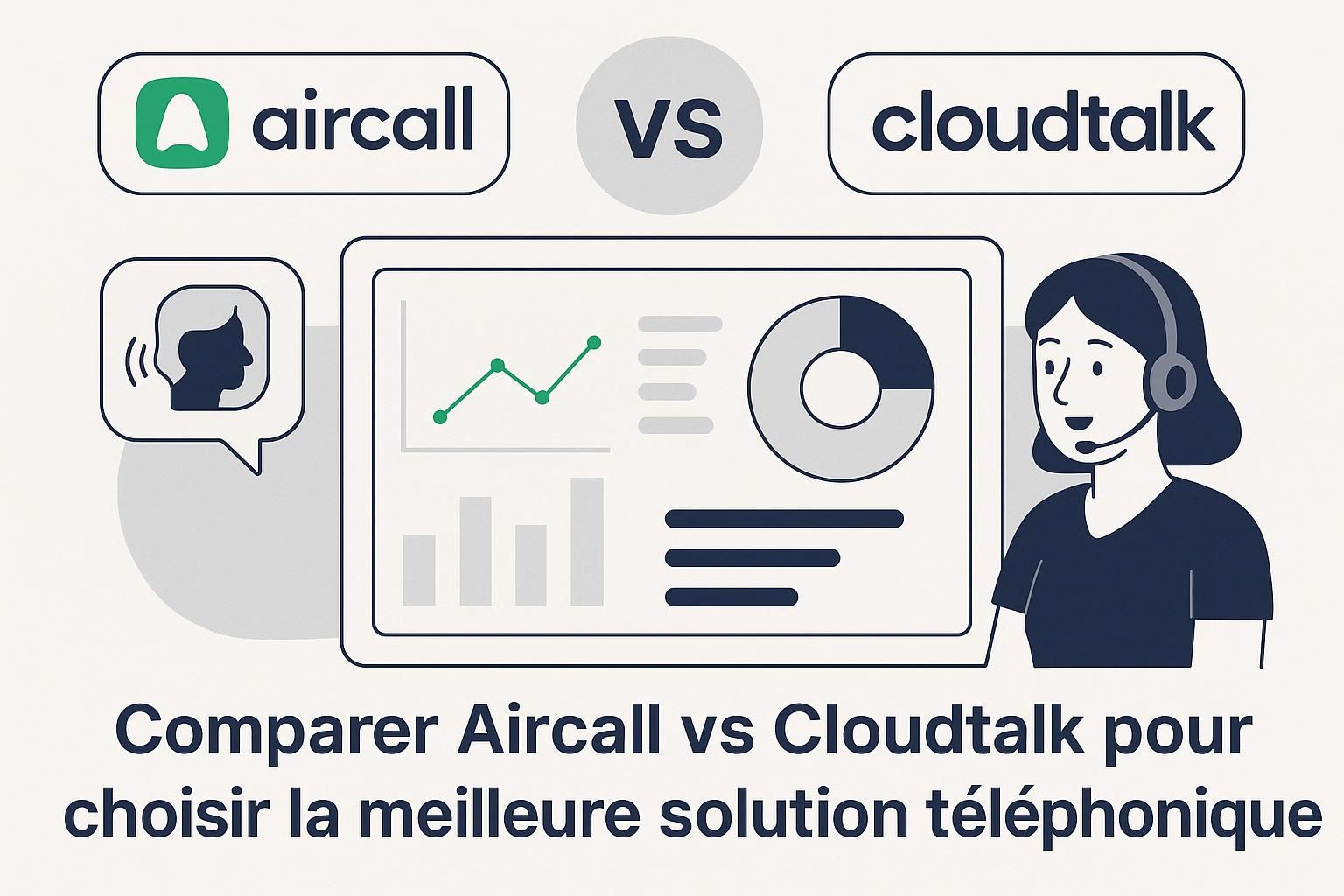 aircall

VS

cloudtalk

Comparer Aircall vs Cloudtalk pour choisir la meilleure solution téléphonique